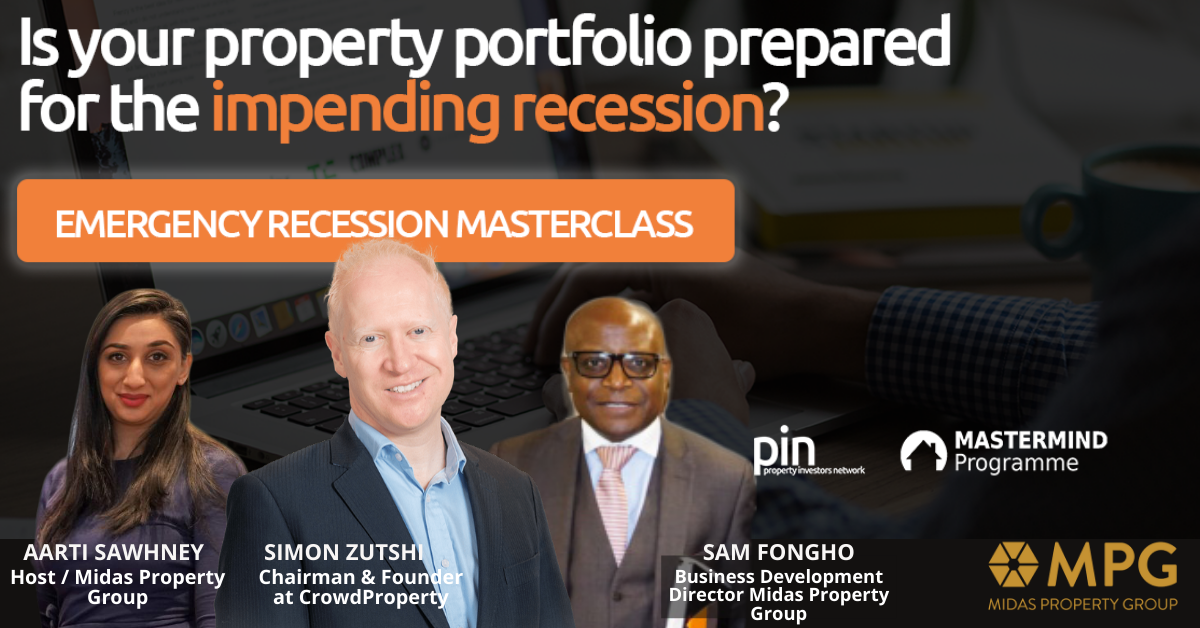 Is your property portfolio prepared for the impending recession?

EMERGENCY RECESSION MASTERCLASS

pin property investors network

MASTERMIND Programme

AARTI SAWHNEY
Host / Midas Property Group

SIMON ZUTSHI
Chairman & Founder at CrowdProperty

SAM FONGHO
Business Development Director Midas Property Group

MPG
MIDAS PROPERTY GROUP